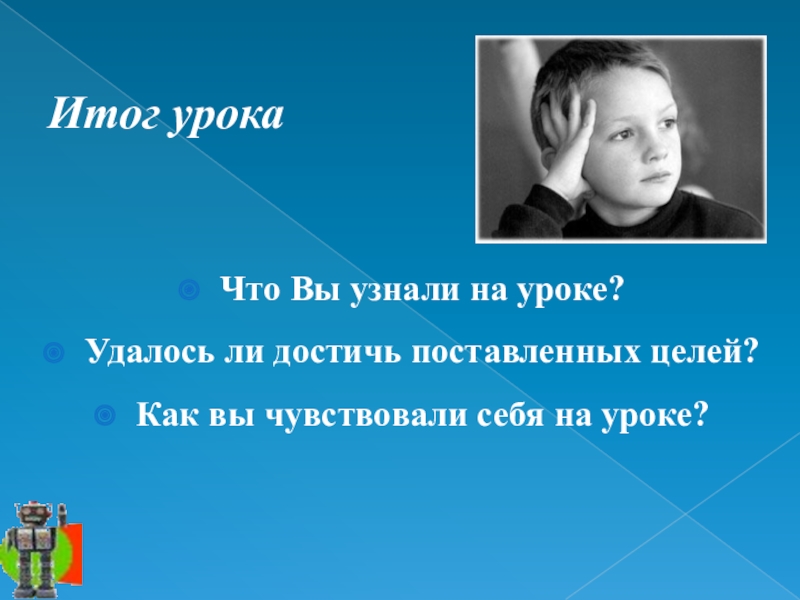 Итог урока

Что Вы узнали на уроке?

Удалось ли достичь поставленных целей?

Как вы чувствовали себя на уроке?